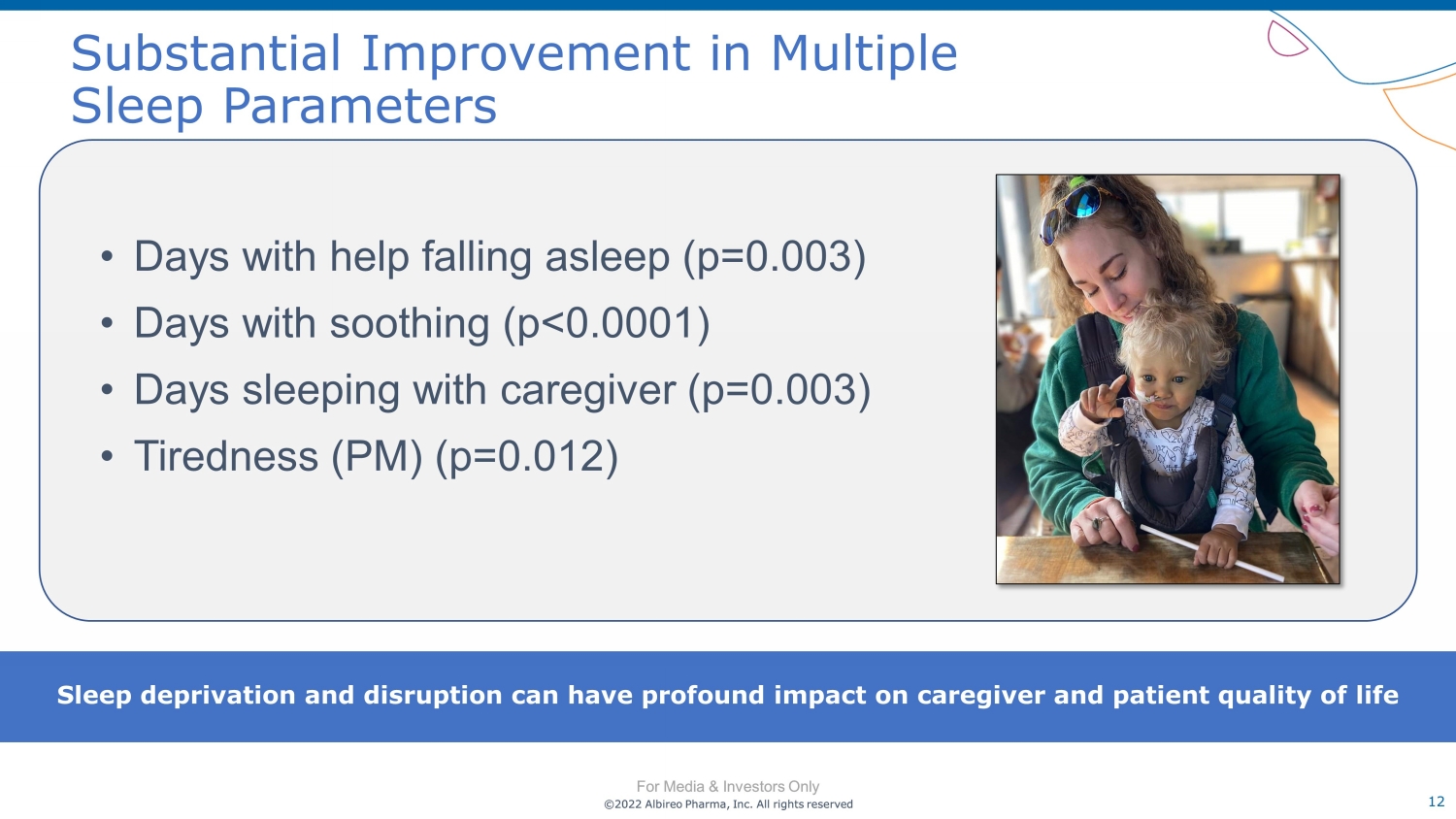 Substantial Improvement in Multiple Sleep Parameters

• Days with help falling asleep (p=0.003)
• Days with soothing (p<0.0001)
• Days sleeping with caregiver (p=0.003)
• Tiredness (PM) (p=0.012)

Sleep deprivation and disruption can have profound impact on caregiver and patient quality of life

For Media & Investors Only
©2022 Albireo Pharma, Inc. All rights reserved

12